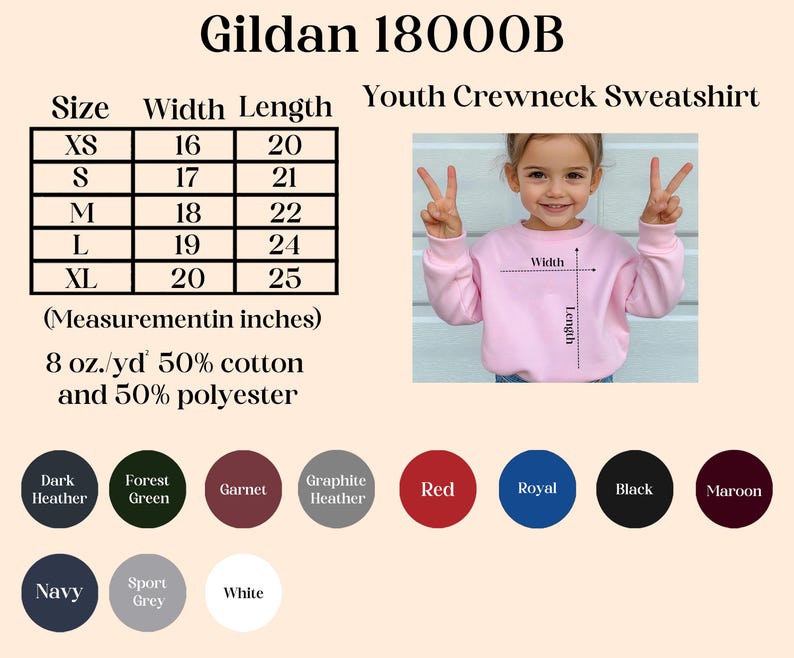 Gildan 18000B

| Size | Width | Length |
|---|---|---|
| XS | 16 | 20 |
| S | 17 | 21 |
| M | 18 | 22 |
| L | 19 | 24 |
| XL | 20 | 25 |

(Measurementin inches)

8 oz./yd$^2$ 50% cotton and 50% polyester

Youth Crewneck Sweatshirt

Width

Length

Dark Heather

Forest Green

Garnet

Graphite Heather

Red

Royal

Black

Maroon

Navy

Sport Grey

White